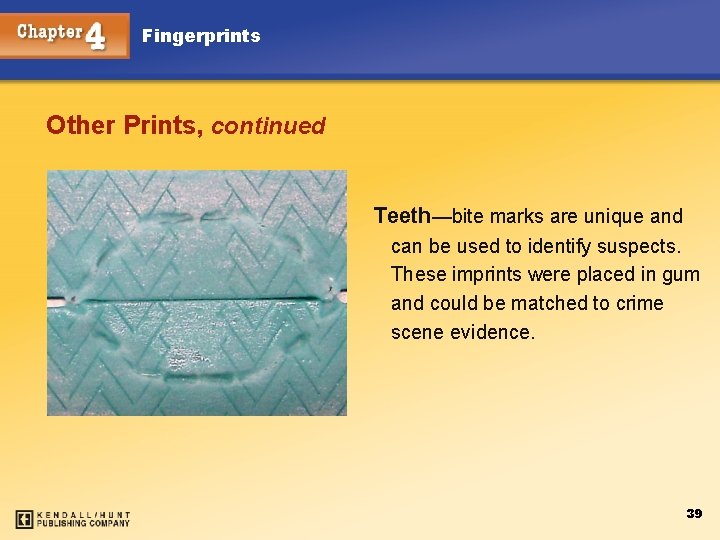 Chapter 4 Fingerprints

Other Prints, continued

Teeth—bite marks are unique and can be used to identify suspects. These imprints were placed in gum and could be matched to crime scene evidence.

KENDALL/HUNT PUBLISHING COMPANY

39